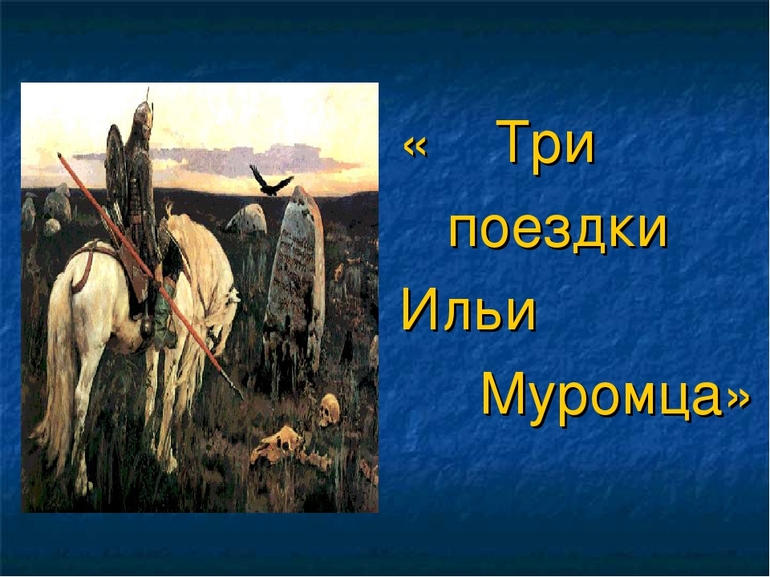 « Три поездки Ильи Муромца»